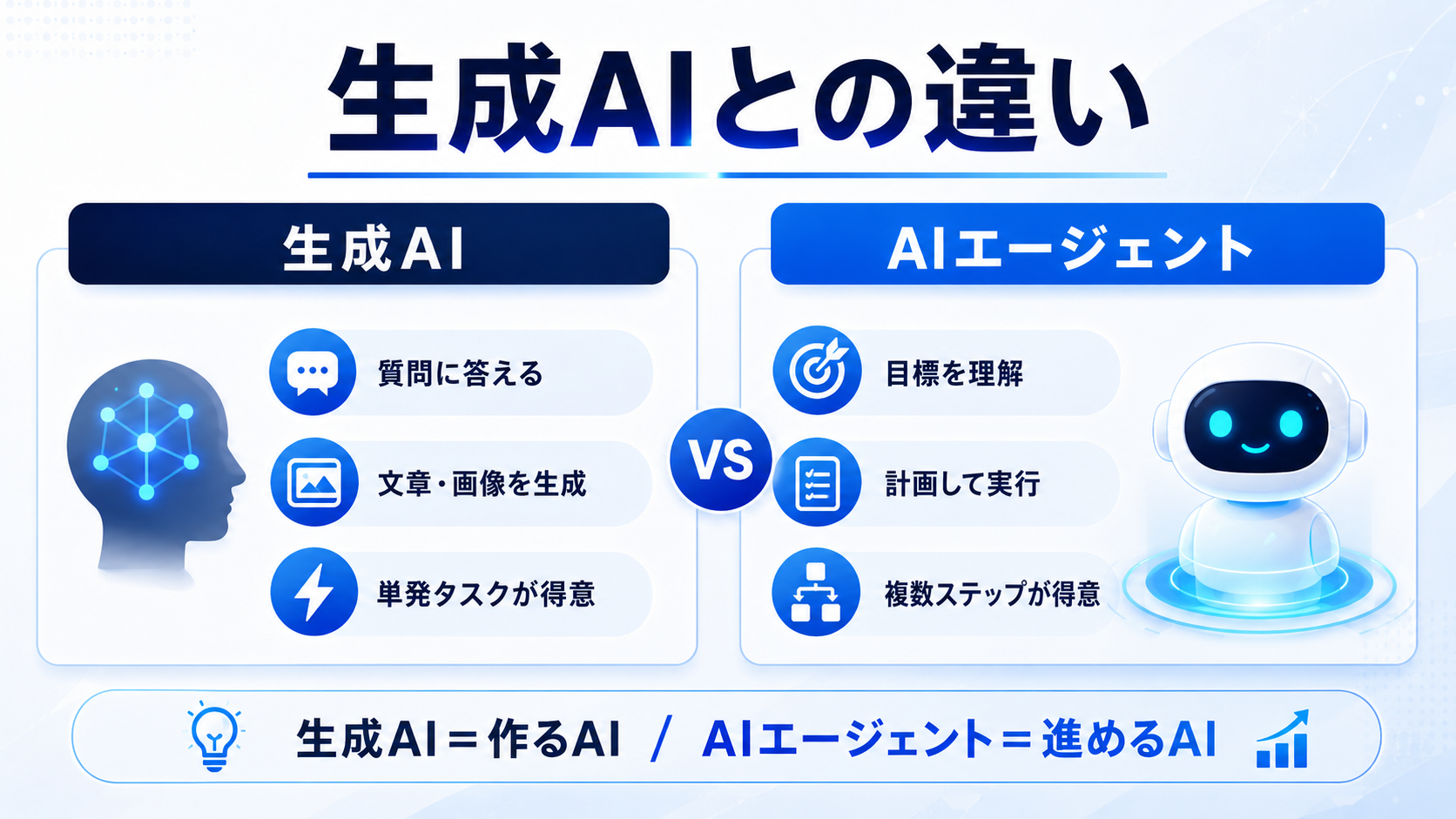 生成AIとの違い

生成AI

質問に答える

文章・画像を生成

単発タスクが得意

VS

AIエージェント

目標を理解

計画して実行

複数ステップが得意

生成AI＝作るAI / AIエージェント＝進めるAI